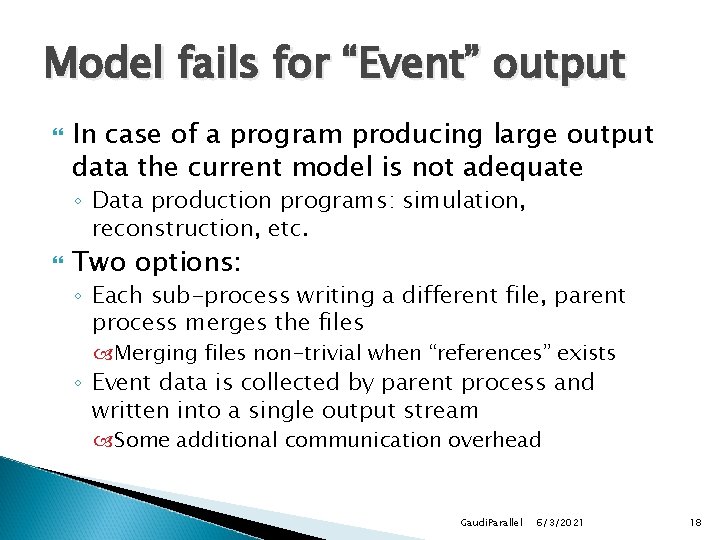 Model fails for “Event” output

In case of a program producing large output data the current model is not adequate

◦ Data production programs: simulation, reconstruction, etc.

Two options:

◦ Each sub-process writing a different file, parent process merges the files

Merging files non-trivial when “references” exists

◦ Event data is collected by parent process and written into a single output stream

Some additional communication overhead

GaudiParallel 6/3/2021 18